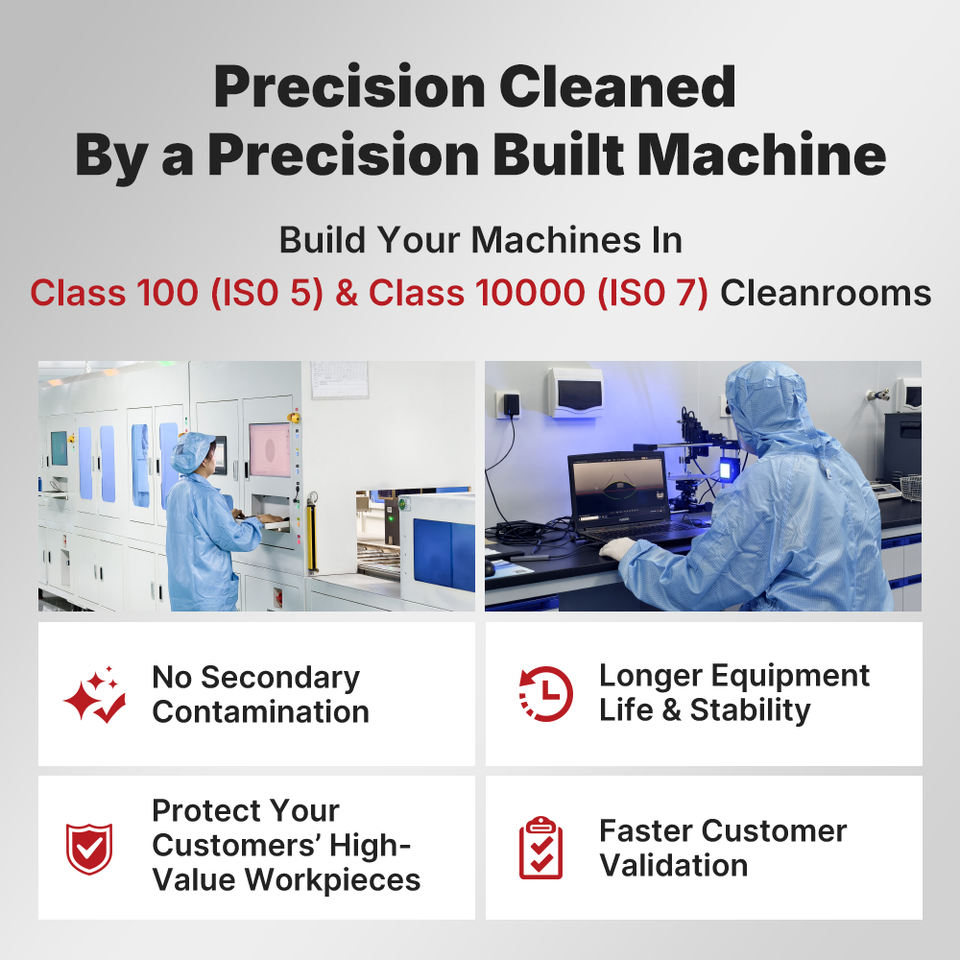 Precision Cleaned
By a Precision Built Machine

Build Your Machines In
Class 100 (IS0 5) & Class 10000 (IS0 7) Cleanrooms

No Secondary Contamination

Longer Equipment Life & Stability

Protect Your Customers' High-Value Workpieces

Faster Customer Validation